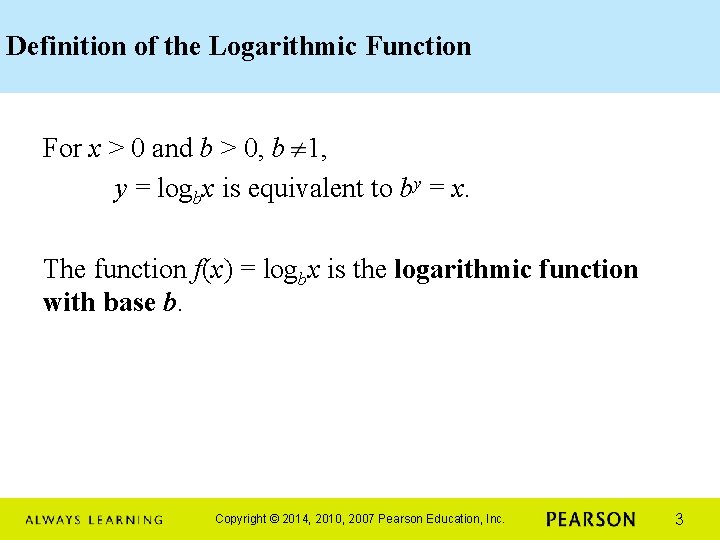 Definition of the Logarithmic Function

For $x > 0$ and $b > 0$, $b \neq 1$,
$y = \log_b x$ is equivalent to $b^y = x$.

The function $f(x) = \log_b x$ is the **logarithmic function with base $b$**.

ALWAYS LEARNING Copyright © 2014, 2010, 2007 Pearson Education, Inc. PEARSON 3